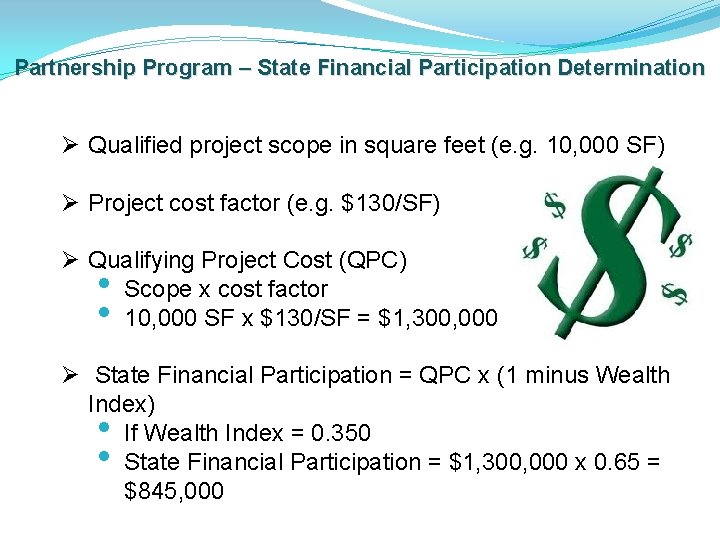 Partnership Program – State Financial Participation Determination

➢ Qualified project scope in square feet (e.g. 10,000 SF)

➢ Project cost factor (e.g. \$130/SF)

➢ Qualifying Project Cost (QPC)
• Scope x cost factor
• 10,000 SF x \$130/SF = \$1,300,000

➢ State Financial Participation = QPC x (1 minus Wealth Index)
• If Wealth Index = 0.350
• State Financial Participation = \$1,300,000 x 0.65 = \$845,000